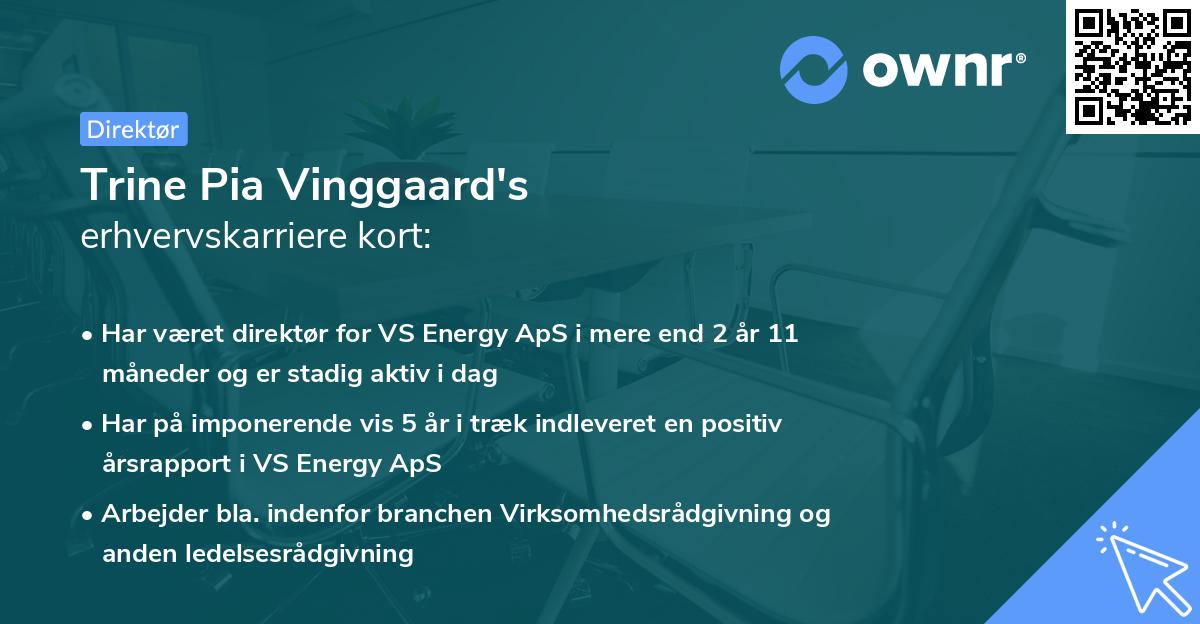 ownr®

Direktør

Trine Pia Vinggaard's
erhvervskarriere kort:

• Har været direktør for VS Energy ApS i mere end 2 år 11 måneder og er stadig aktiv i dag

• Har på imponerende vis 5 år i træk indleveret en positiv årsrapport i VS Energy ApS

• Arbejder bla. indenfor branchen Virksomhedsrådgivning og anden ledelsesrådgivning